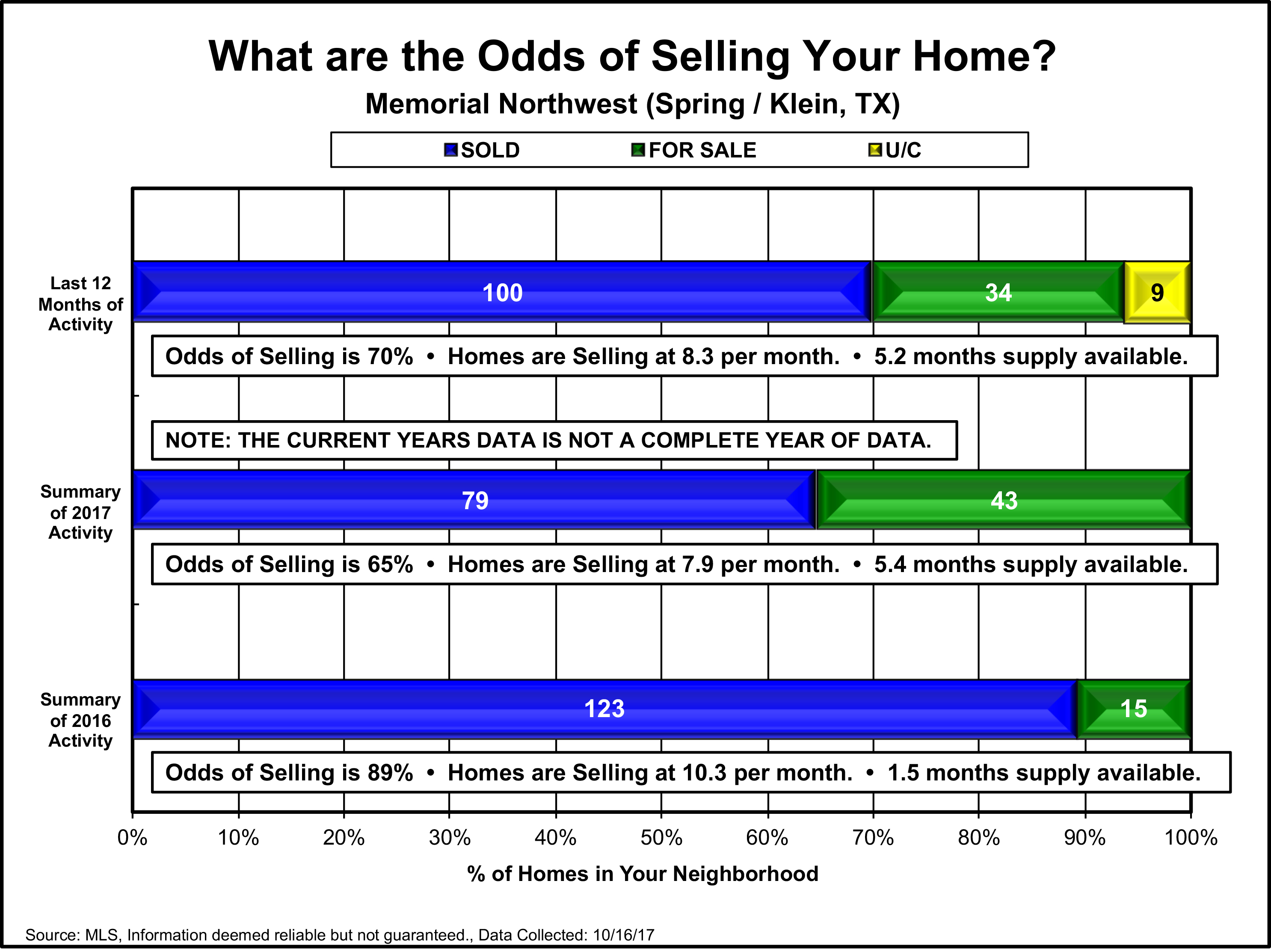 What are the Odds of Selling Your Home?
Memorial Northwest (Spring / Klein, TX)

SOLD FOR SALE U/C

Last 12 Months of Activity

100 34 9

Odds of Selling is 70% • Homes are Selling at 8.3 per month. • 5.2 months supply available.

NOTE: THE CURRENT YEARS DATA IS NOT A COMPLETE YEAR OF DATA.

Summary of 2017 Activity

79 43

Odds of Selling is 65% • Homes are Selling at 7.9 per month. • 5.4 months supply available.

Summary of 2016 Activity

123 15

Odds of Selling is 89% • Homes are Selling at 10.3 per month. • 1.5 months supply available.

0% 10% 20% 30% 40% 50% 60% 70% 80% 90% 100%

% of Homes in Your Neighborhood

Source: MLS, Information deemed reliable but not guaranteed., Data Collected: 10/16/17